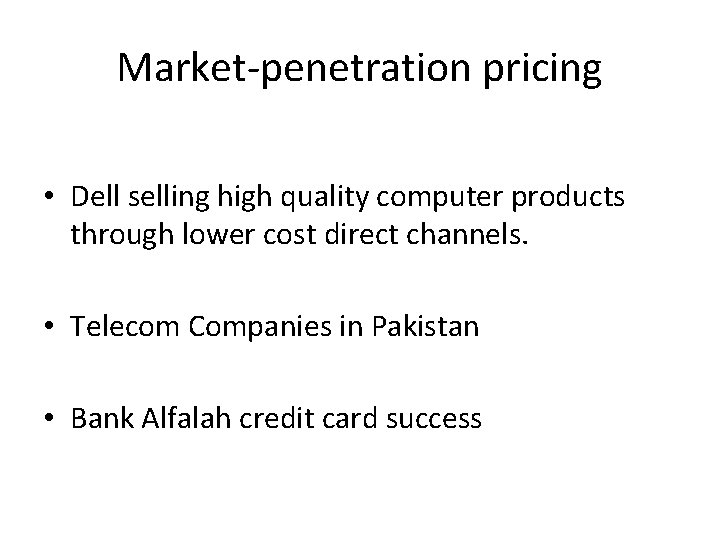 Market-penetration pricing

• Dell selling high quality computer products through lower cost direct channels.

• Telecom Companies in Pakistan

• Bank Alfalah credit card success